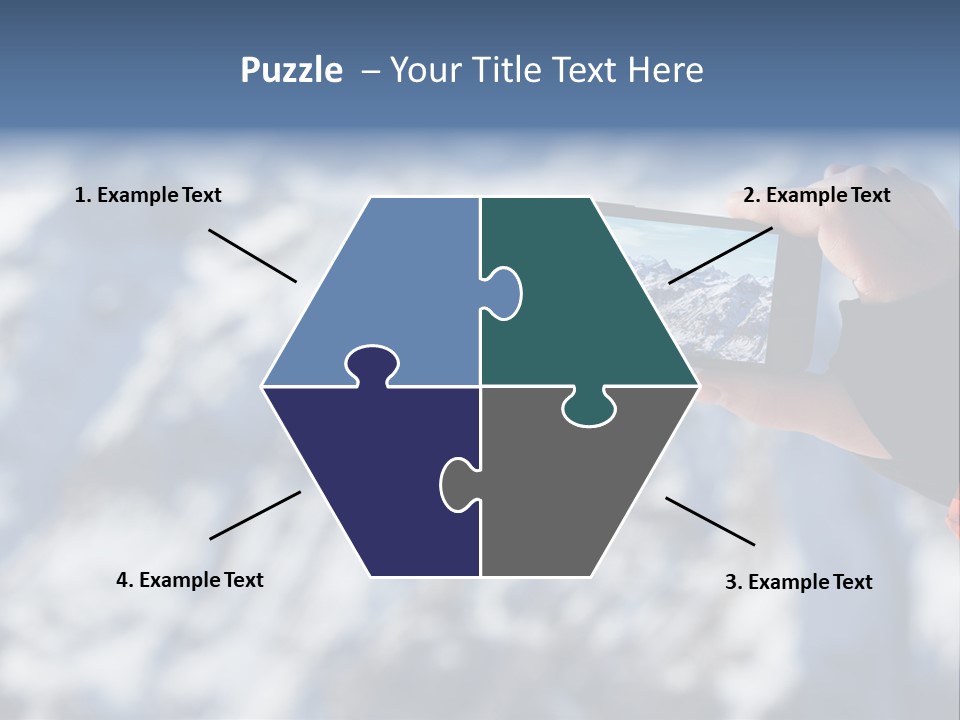 Puzzle – Your Title Text Here

1. Example Text

2. Example Text

4. Example Text

3. Example Text